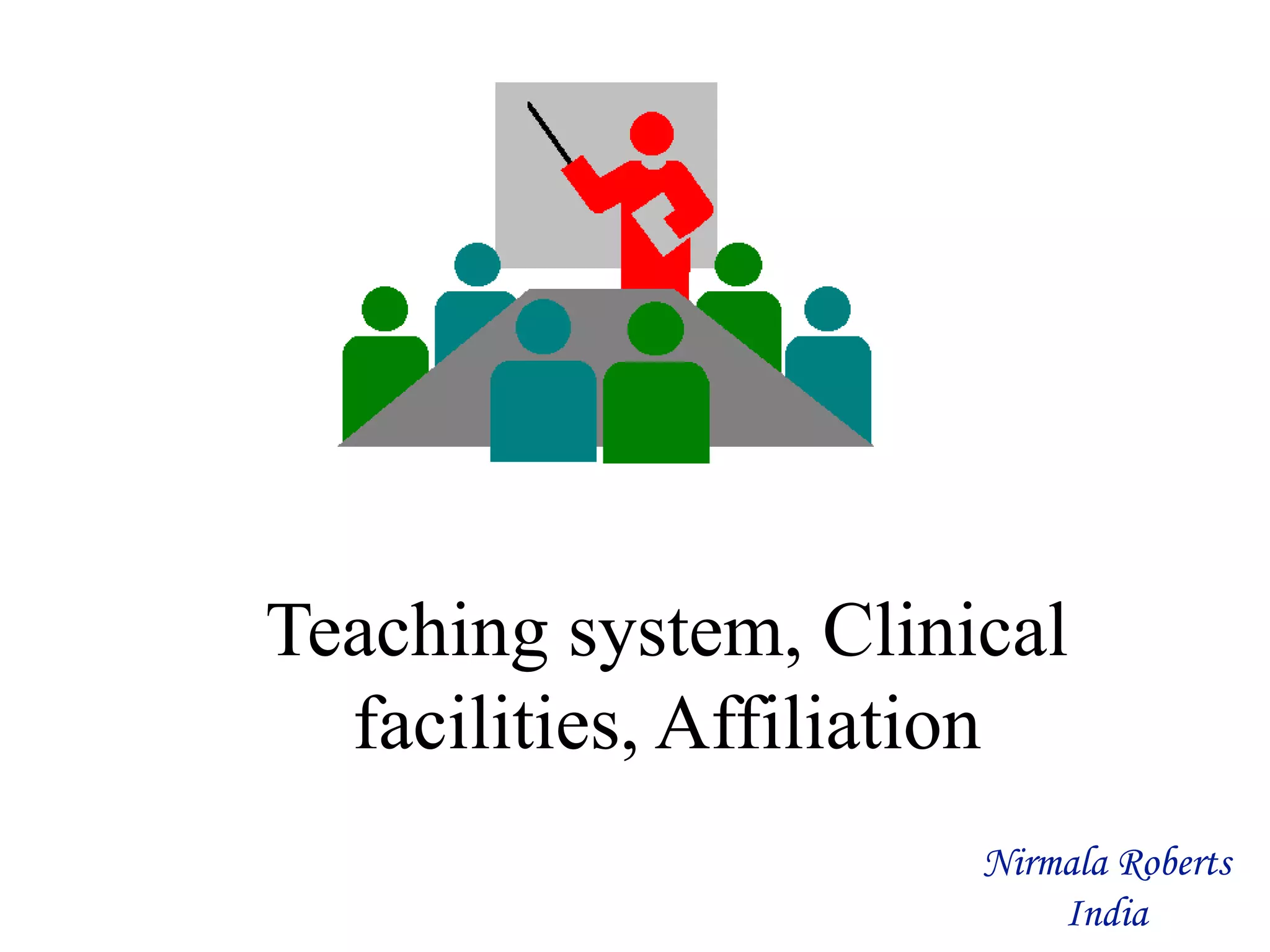 Teaching system, Clinical facilities, Affiliation

Nirmala Roberts
India